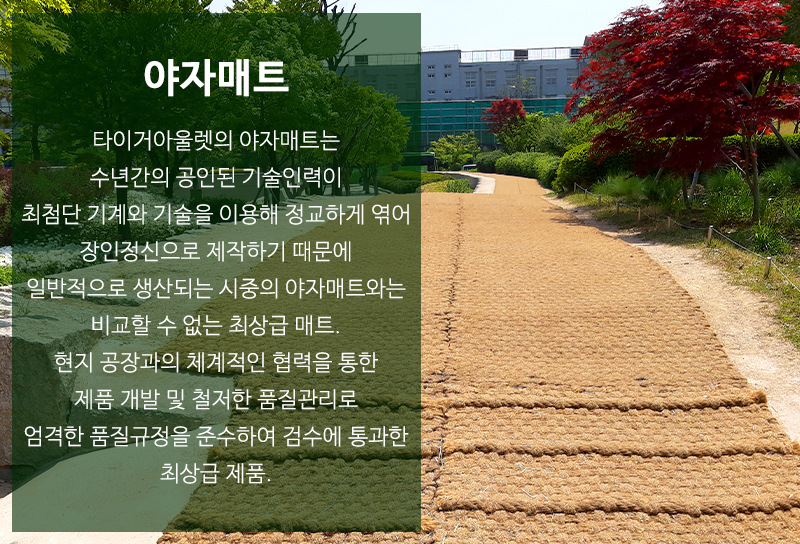 야자매트

타이거아울렛의 야자매트는
수년간의 공인된 기술인력이
최첨단 기계와 기술을 이용해 정교하게 엮어
장인정신으로 제작하기 때문에
일반적으로 생산되는 시중의 야자매트와는
비교할 수 없는 최상급 매트.
현지 공장과의 체계적인 협력을 통한
제품 개발 및 철저한 품질관리로
엄격한 품질규정을 준수하여 검수에 통과한
최상급 제품.